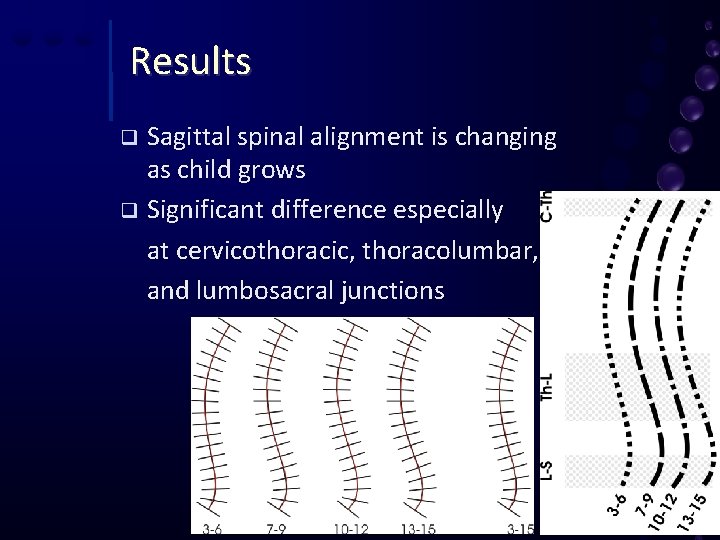 Results

❑ Sagittal spinal alignment is changing as child grows

❑ Significant difference especially at cervicothoracic, thoracolumbar, and lumbosacral junctions

3-6 7-9 10-12 13-15 3-15

C-Th

Th-L

L-S

3-6 7-9 10-12 13-15